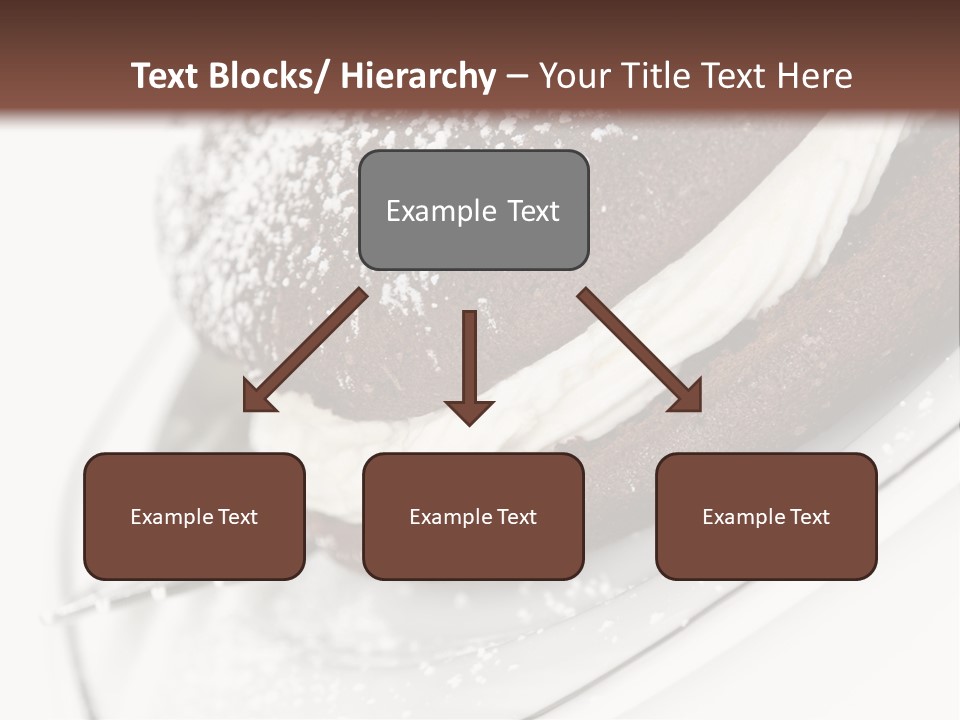 Text Blocks/ Hierarchy – Your Title Text Here

Example Text

Example Text

Example Text

Example Text